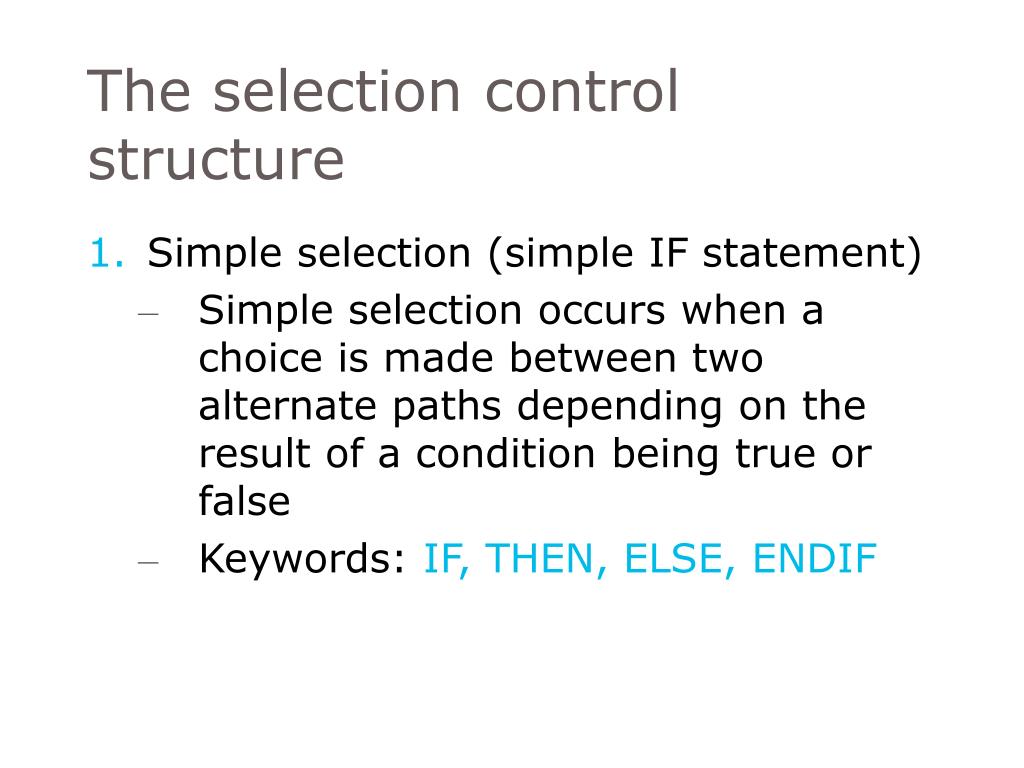 The selection control structure

1. Simple selection (simple IF statement)
– Simple selection occurs when a choice is made between two alternate paths depending on the result of a condition being true or false
– Keywords: IF, THEN, ELSE, ENDIF